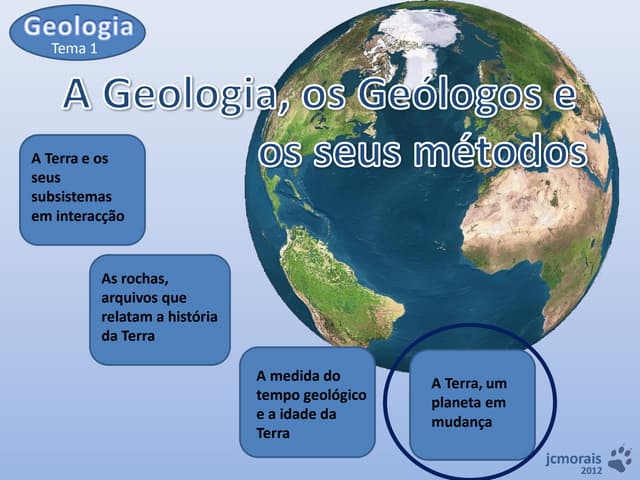 Geologia
Tema 1

A Geologia, os Geólogos e os seus métodos

A Terra e os seus subsistemas em interacção

As rochas, arquivos que relatam a história da Terra

A medida do tempo geológico e a idade da Terra

A Terra, um planeta em mudança

jcmorais
2012